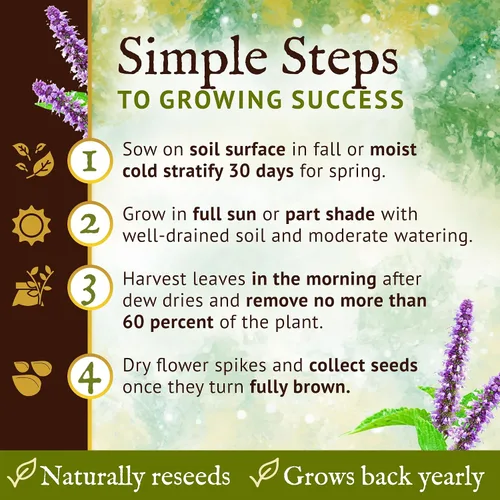 Simple Steps
TO GROWING SUCCESS

1 Sow on soil surface in fall or moist cold stratify 30 days for spring.

2 Grow in full sun or part shade with well-drained soil and moderate watering.

3 Harvest leaves in the morning after dew dries and remove no more than 60 percent of the plant.

4 Dry flower spikes and collect seeds once they turn fully brown.

Naturally reseeds Grows back yearly